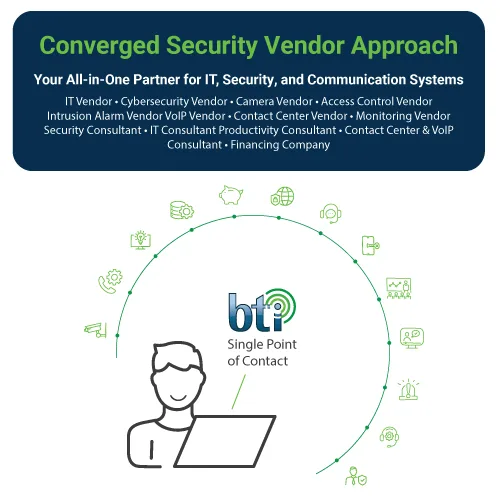 Converged Security Vendor Approach

Your All-in-One Partner for IT, Security, and Communication Systems

IT Vendor • Cybersecurity Vendor • Camera Vendor • Access Control Vendor Intrusion Alarm Vendor VoIP Vendor • Contact Center Vendor • Monitoring Vendor Security Consultant • IT Consultant Productivity Consultant • Contact Center & VoIP Consultant • Financing Company

bti

Single Point of Contact